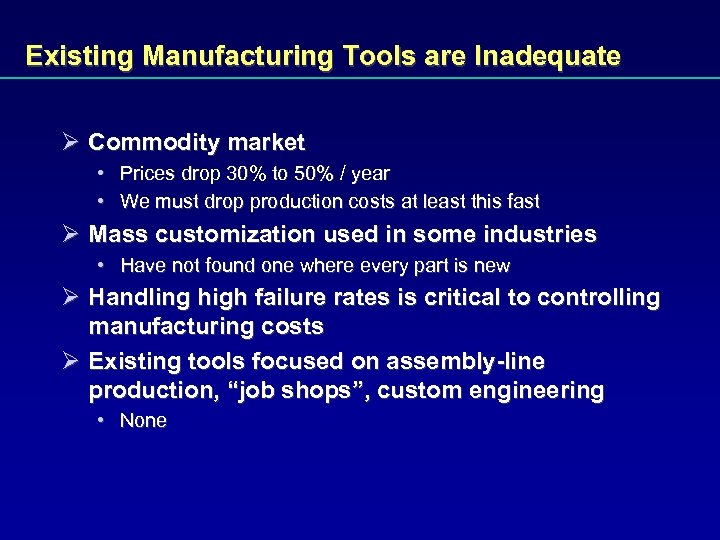 Existing Manufacturing Tools are Inadequate

➢ Commodity market
• Prices drop 30% to 50% / year
• We must drop production costs at least this fast

➢ Mass customization used in some industries
• Have not found one where every part is new

➢ Handling high failure rates is critical to controlling manufacturing costs

➢ Existing tools focused on assembly-line production, "job shops", custom engineering
• None